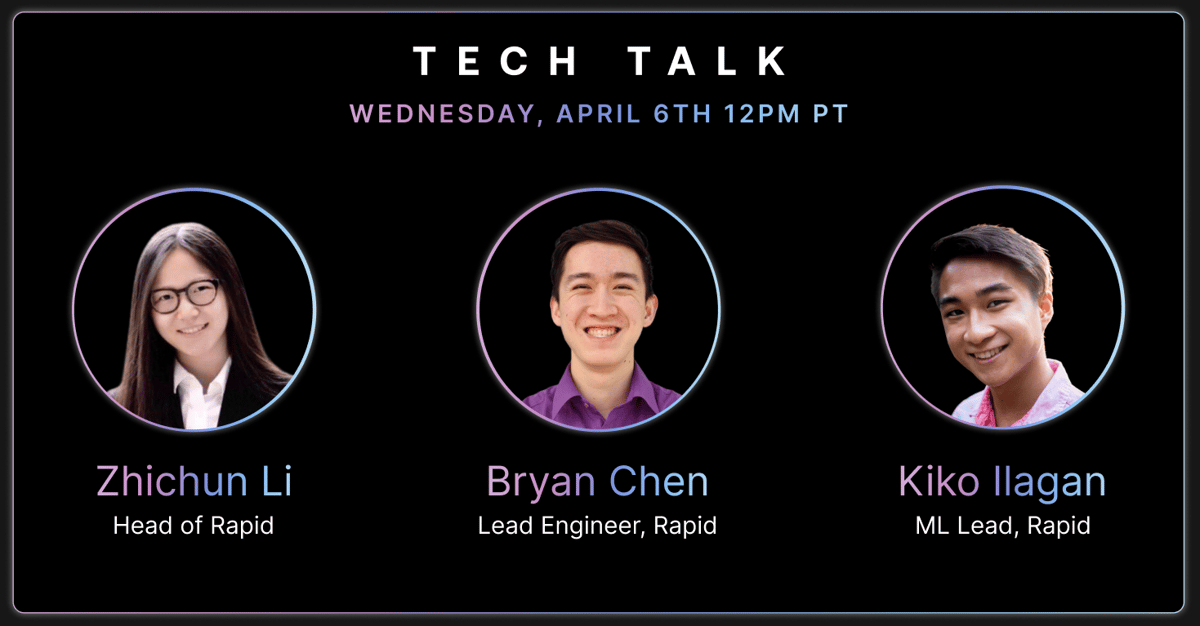 TECH TALK

WEDNESDAY, APRIL 6TH 12PM PT

Zhichun Li
Head of Rapid

Bryan Chen
Lead Engineer, Rapid

Kiko Ilagan
ML Lead, Rapid